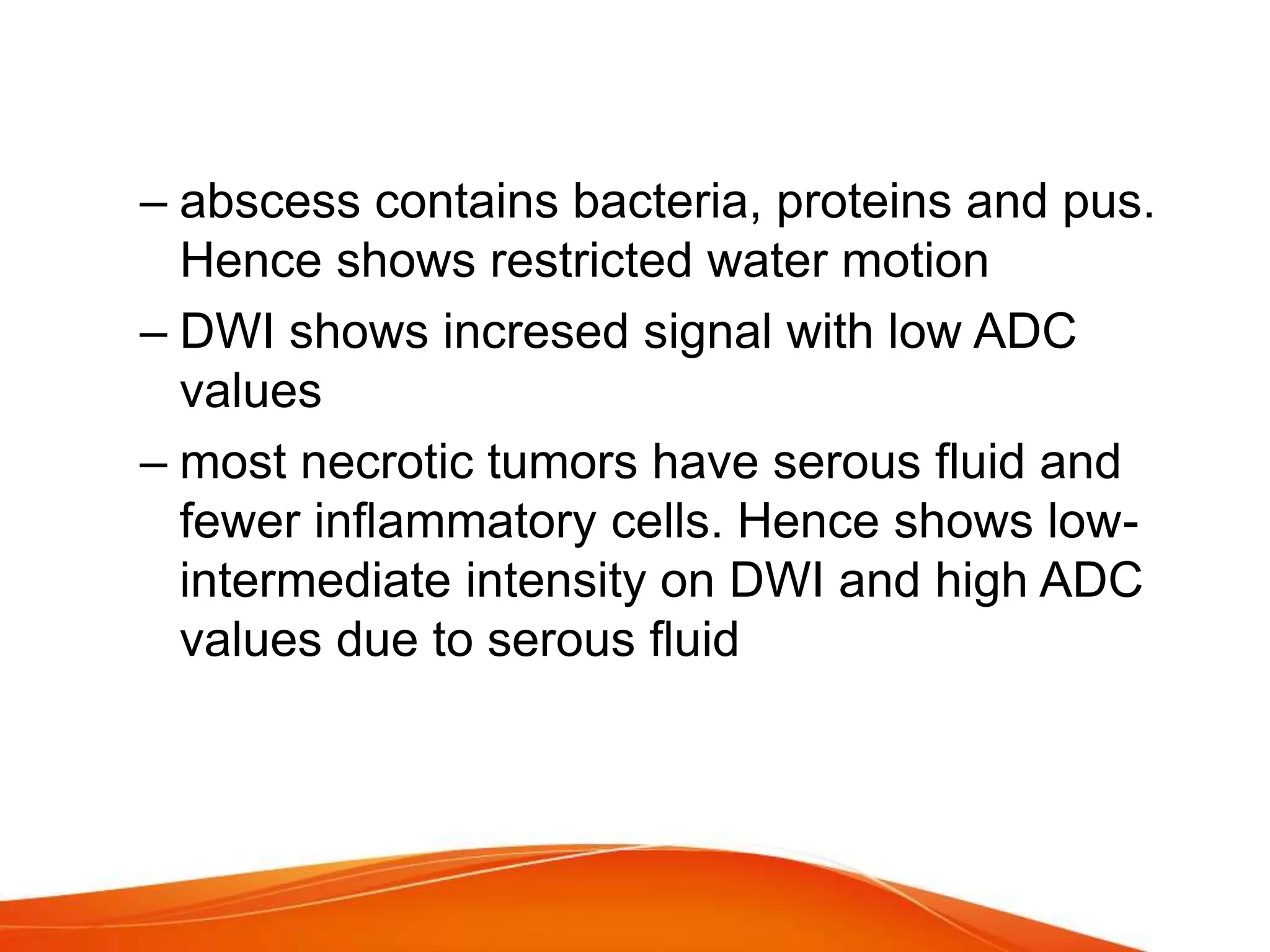 – abscess contains bacteria, proteins and pus. Hence shows restricted water motion

– DWI shows incresed signal with low ADC values

– most necrotic tumors have serous fluid and fewer inflammatory cells. Hence shows low-intermediate intensity on DWI and high ADC values due to serous fluid